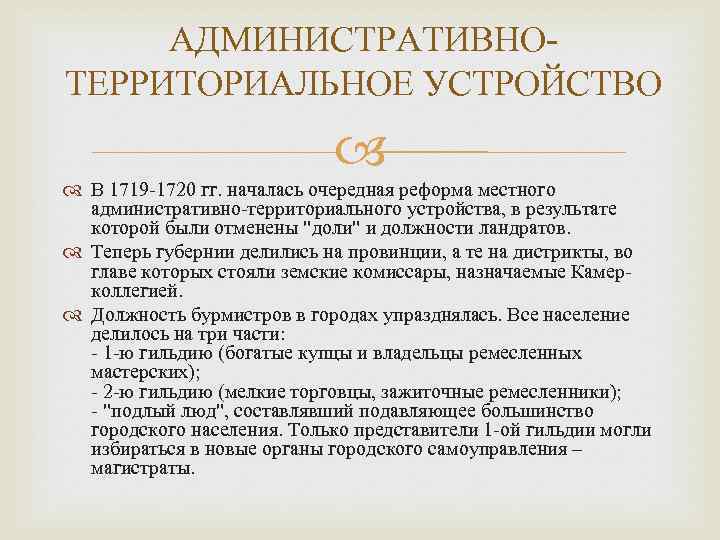 АДМИНИСТРАТИВНО-ТЕРРИТОРИАЛЬНОЕ УСТРОЙСТВО

В 1719-1720 гг. началась очередная реформа местного административно-территориального устройства, в результате которой были отменены "доли" и должности ландратов.

Теперь губернии делились на провинции, а те на дистрикты, во главе которых стояли земские комиссары, назначаемые Камер-коллегией.

Должность бурмистров в городах упразднялась. Все население делилось на три части:
- 1-ю гильдию (богатые купцы и владельцы ремесленных мастерских);
- 2-ю гильдию (мелкие торговцы, зажиточные ремесленники);
- "подлый люд", составлявший подавляющее большинство городского населения. Только представители 1-ой гильдии могли избираться в новые органы городского самоуправления – магистраты.